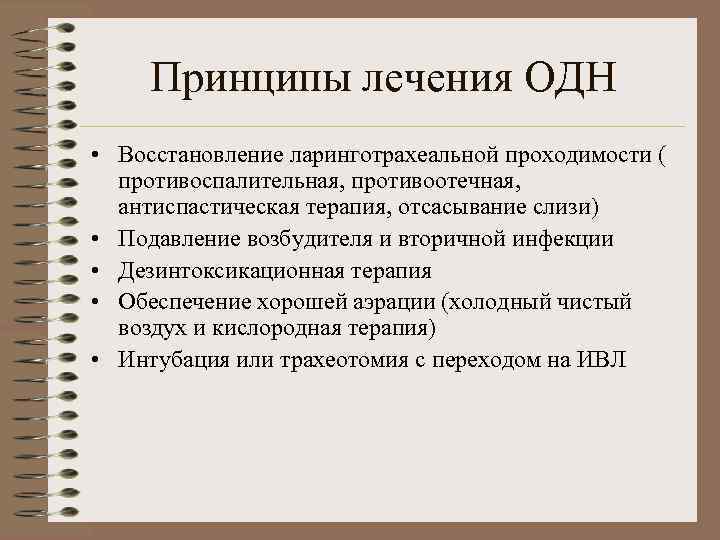 Принципы лечения ОДН

• Восстановление ларинготрахеальной проходимости ( противоспалительная, противоотечная, антиспастическая терапия, отсасывание слизи)
• Подавление возбудителя и вторичной инфекции
• Дезинтоксикационная терапия
• Обеспечение хорошей аэрации (холодный чистый воздух и кислородная терапия)
• Интубация или трахеотомия с переходом на ИВЛ